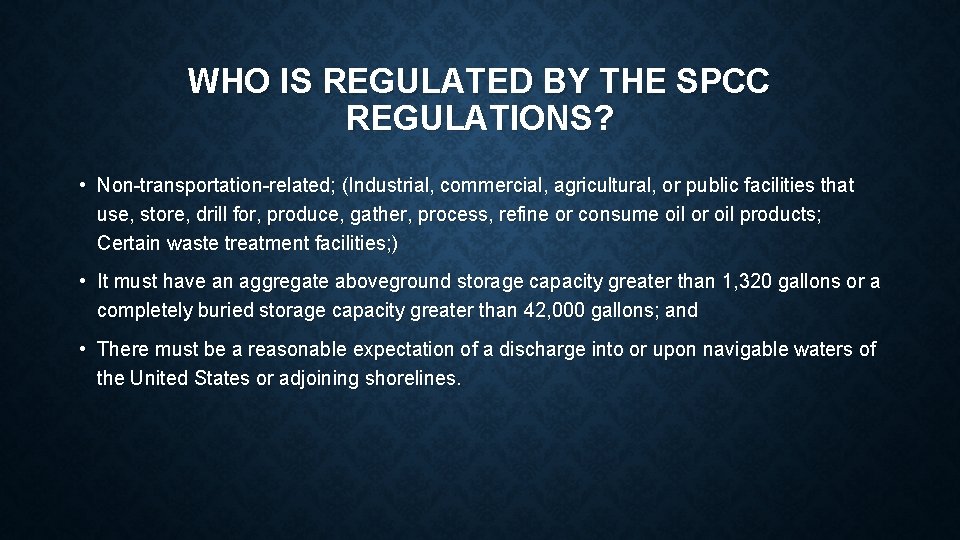 WHO IS REGULATED BY THE SPCC REGULATIONS?

• Non-transportation-related; (Industrial, commercial, agricultural, or public facilities that use, store, drill for, produce, gather, process, refine or consume oil or oil products; Certain waste treatment facilities;)

• It must have an aggregate aboveground storage capacity greater than 1,320 gallons or a completely buried storage capacity greater than 42,000 gallons; and

• There must be a reasonable expectation of a discharge into or upon navigable waters of the United States or adjoining shorelines.